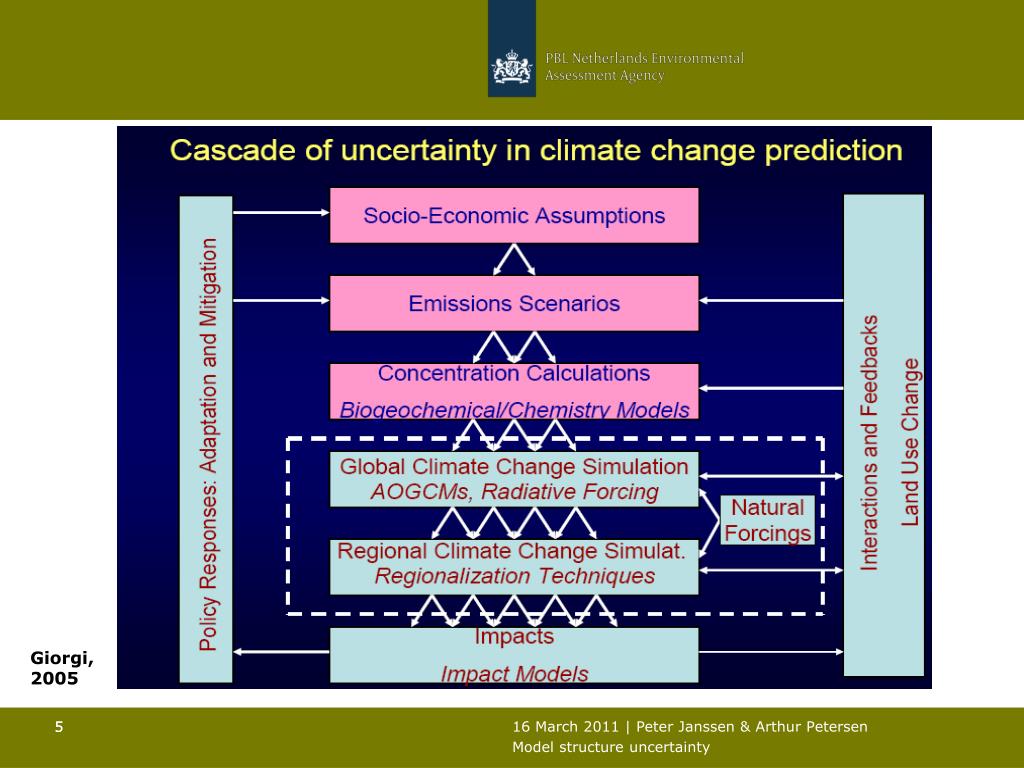 PBL Netherlands Environmental Assessment Agency

Cascade of uncertainty in climate change prediction

Policy Responses: Adaptation and Mitigation

Socio-Economic Assumptions

Emissions Scenarios

Concentration Calculations
Biogeochemical/Chemistry Models

Global Climate Change Simulation
AOGCMs, Radiative Forcing

Natural Forcings

Regional Climate Change Simulat.
Regionalization Techniques

Impacts
Impact Models

Interactions and Feedbacks
Land Use Change

Giorgi, 2005

5

16 March 2011 | Peter Janssen & Arthur Petersen
Model structure uncertainty